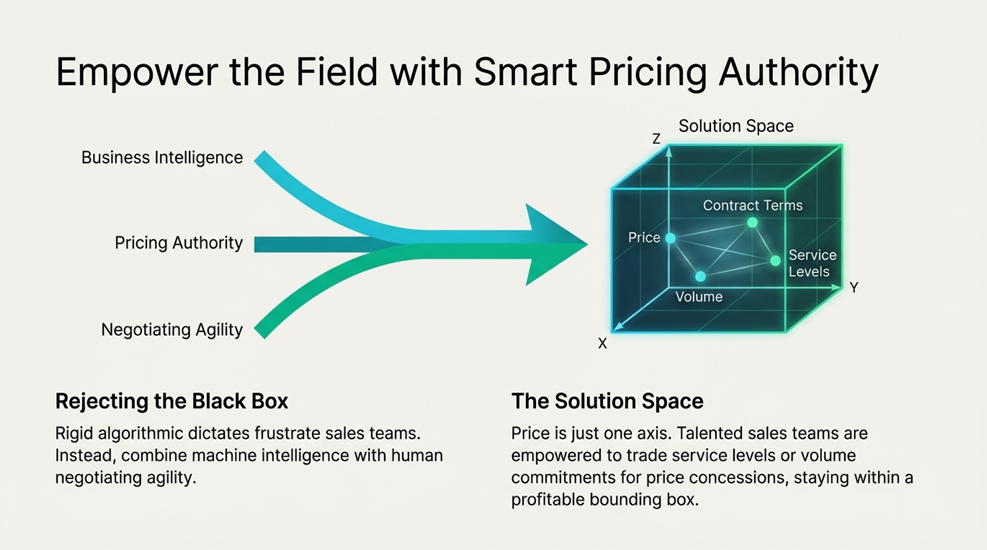 Empower the Field with Smart Pricing Authority

Business Intelligence

Pricing Authority

Negotiating Agility

Solution Space

Z

Contract Terms

Price

Service Levels

Volume

Y

X

Rejecting the Black Box

Rigid algorithmic dictates frustrate sales teams. Instead, combine machine intelligence with human negotiating agility.

The Solution Space

Price is just one axis. Talented sales teams are empowered to trade service levels or volume commitments for price concessions, staying within a profitable bounding box.